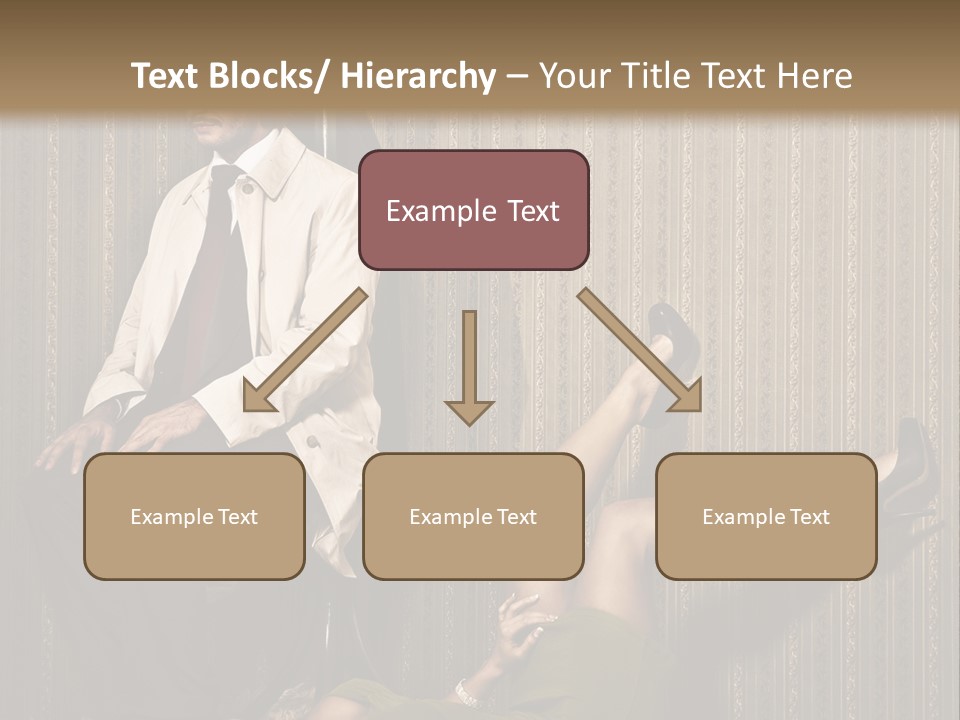 Text Blocks/ Hierarchy – Your Title Text Here

Example Text

Example Text

Example Text

Example Text